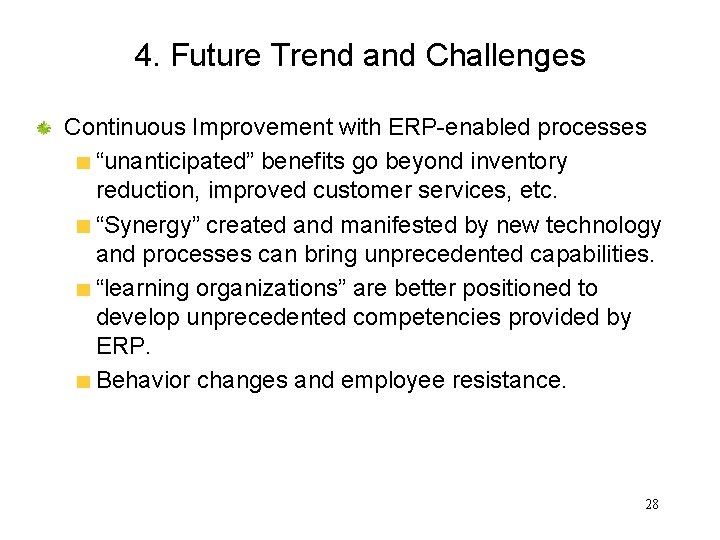 4. Future Trend and Challenges

Continuous Improvement with ERP-enabled processes

“unanticipated” benefits go beyond inventory reduction, improved customer services, etc.

“Synergy” created and manifested by new technology and processes can bring unprecedented capabilities.

“learning organizations” are better positioned to develop unprecedented competencies provided by ERP.

Behavior changes and employee resistance.

28